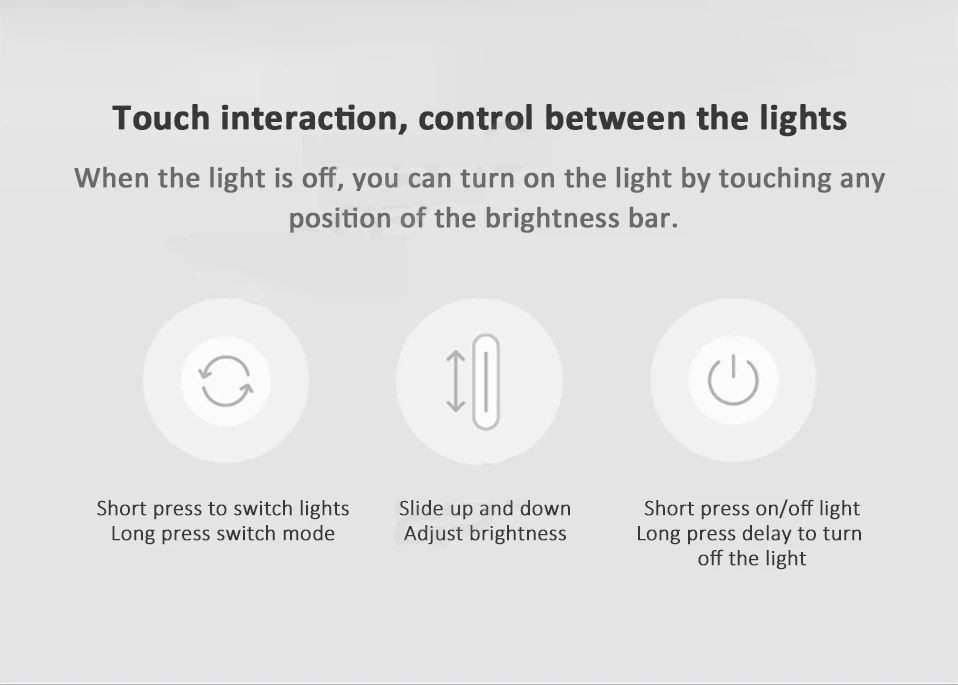 Touch interaction, control between the lights

When the light is off, you can turn on the light by touching any position of the brightness bar.

Short press to switch lights
Long press switch mode

Slide up and down
Adjust brightness

Short press on/off light
Long press delay to turn off the light